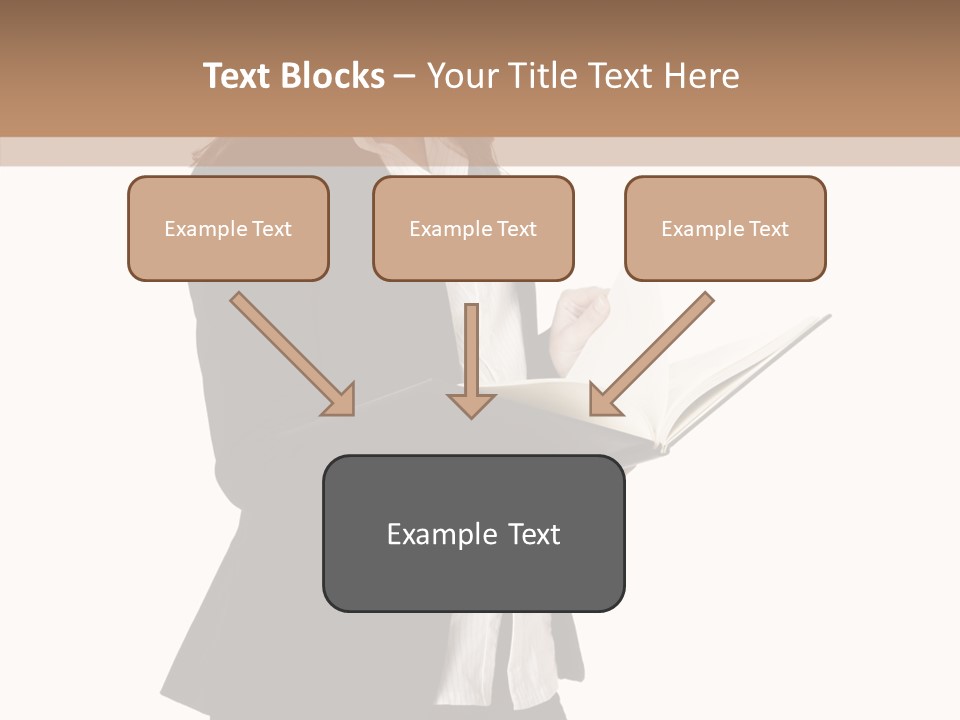 Text Blocks – Your Title Text Here

Example Text

Example Text

Example Text

Example Text